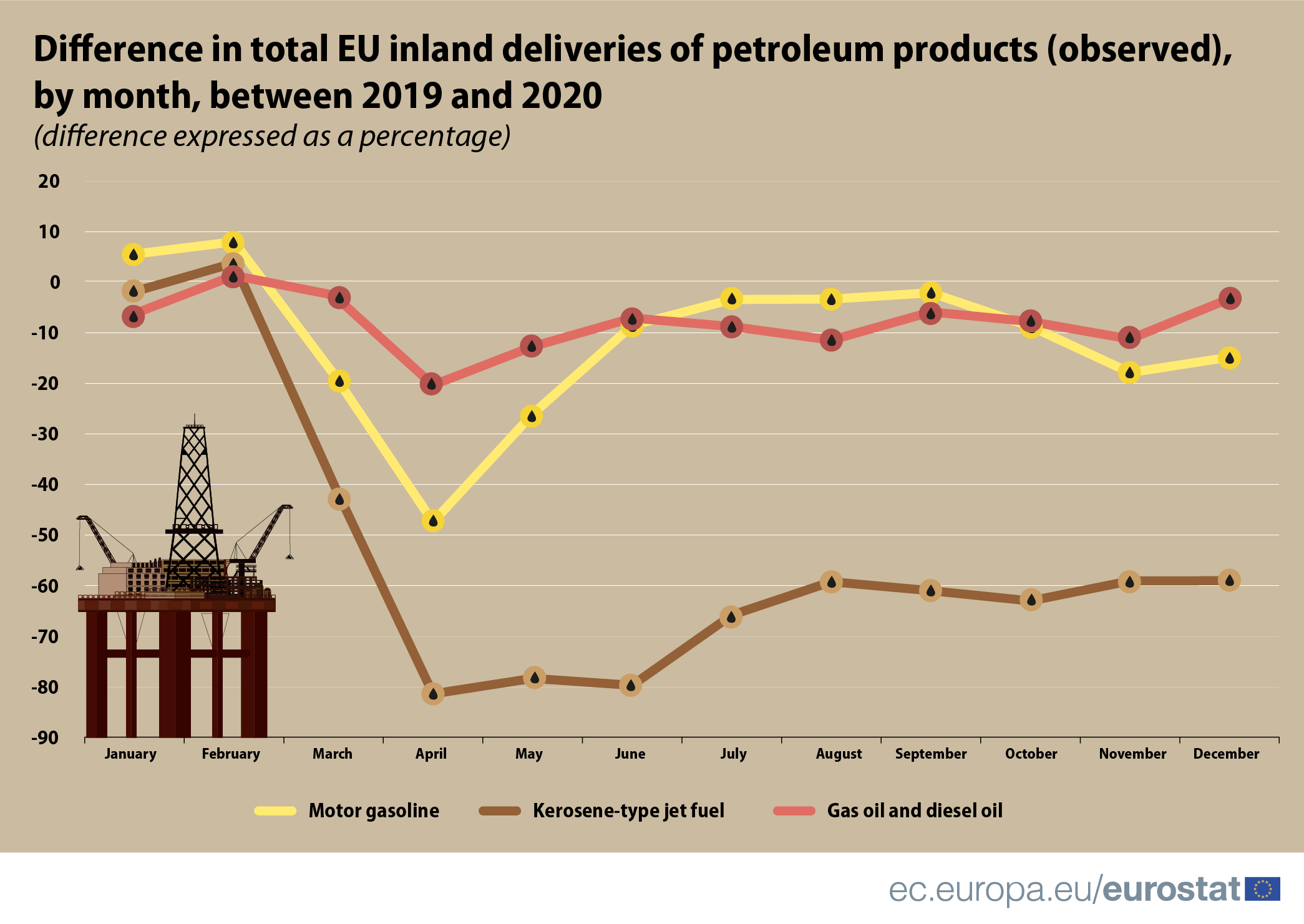 Difference in total EU inland deliveries of petroleum products (observed), by month, between 2019 and 2020

(difference expressed as a percentage)

20
10
0
-10
-20
-30
-40
-50
-60
-70
-80
-90

January
February
March
April
May
June
July
August
September
October
November
December

Motor gasoline
Kerosene-type jet fuel
Gas oil and diesel oil

ec.europa.eu/eurostat